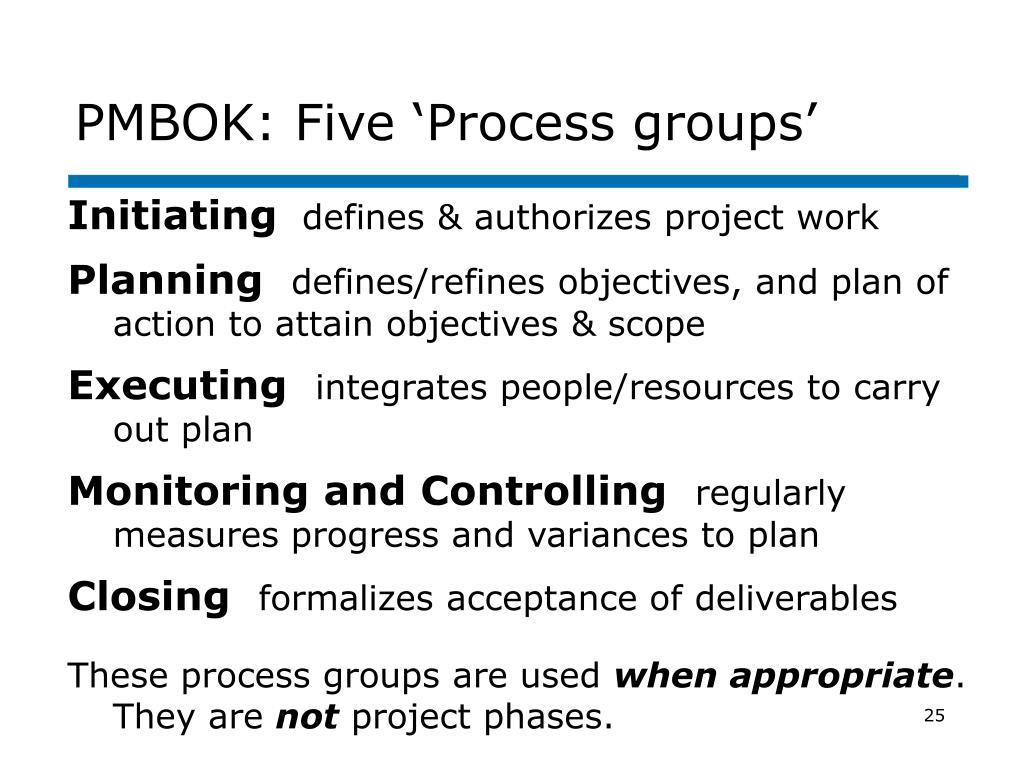 PMBOK: Five ‘Process groups’

Initiating defines & authorizes project work

Planning defines/refines objectives, and plan of action to attain objectives & scope

Executing integrates people/resources to carry out plan

Monitoring and Controlling regularly measures progress and variances to plan

Closing formalizes acceptance of deliverables

These process groups are used when appropriate. They are not project phases.

25